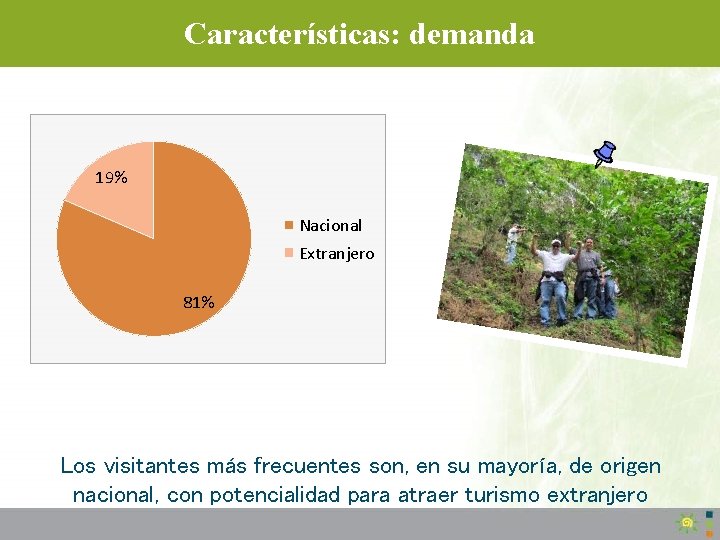 Características: demanda

19%

81%

Nacional

Extranjero

Los visitantes más frecuentes son, en su mayoría, de origen nacional, con potencialidad para atraer turismo extranjero